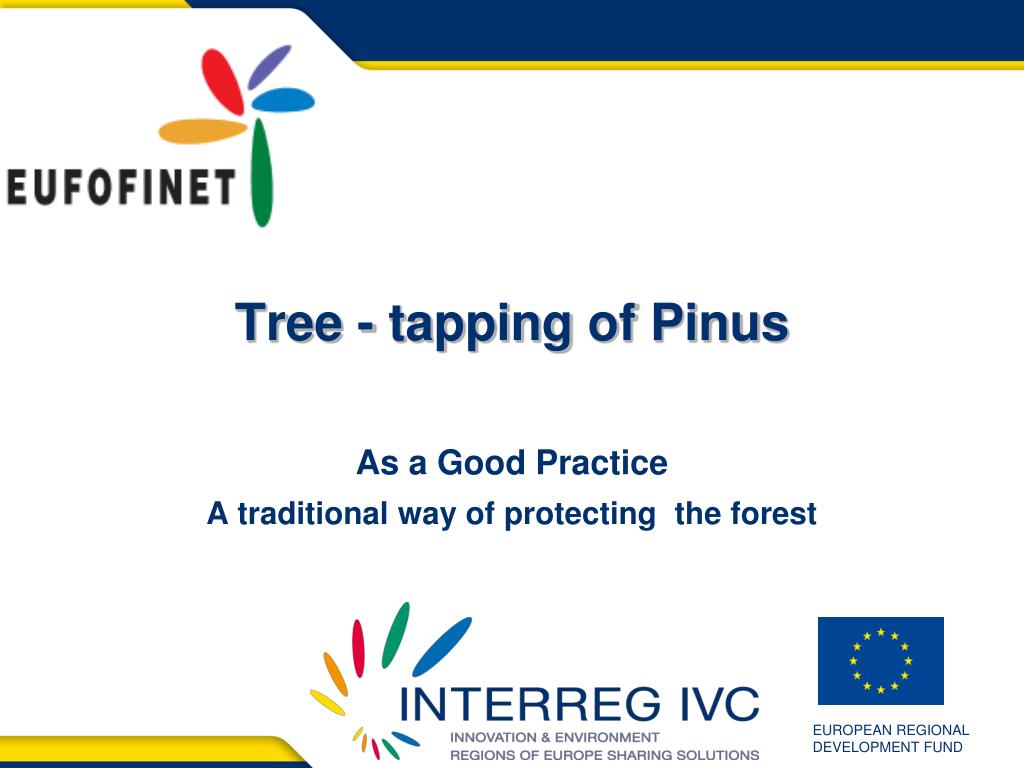 EUFOFINET

Tree - tapping of Pinus

As a Good Practice

A traditional way of protecting the forest

INTERREG IVC
INNOVATION & ENVIRONMENT
REGIONS OF EUROPE SHARING SOLUTIONS

EUROPEAN REGIONAL DEVELOPMENT FUND